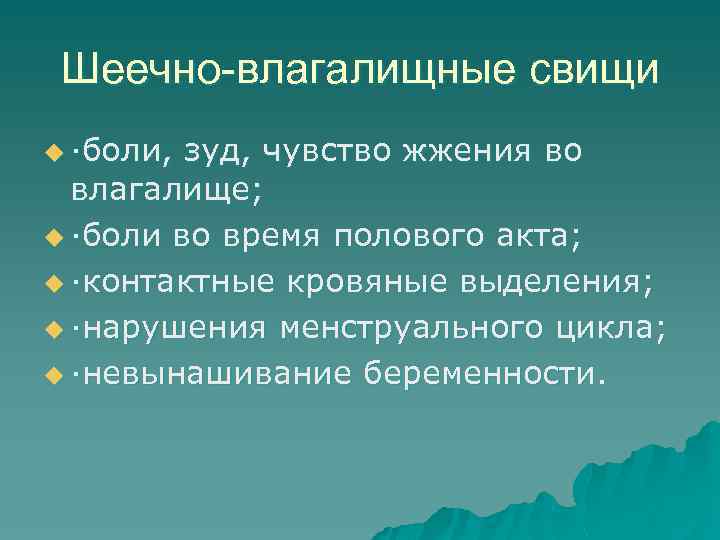 Шеечно-влагалищные свищи

·боли, зуд, чувство жжения во влагалище;
·боли во время полового акта;
·контактные кровяные выделения;
·нарушения менструального цикла;
·невынашивание беременности.